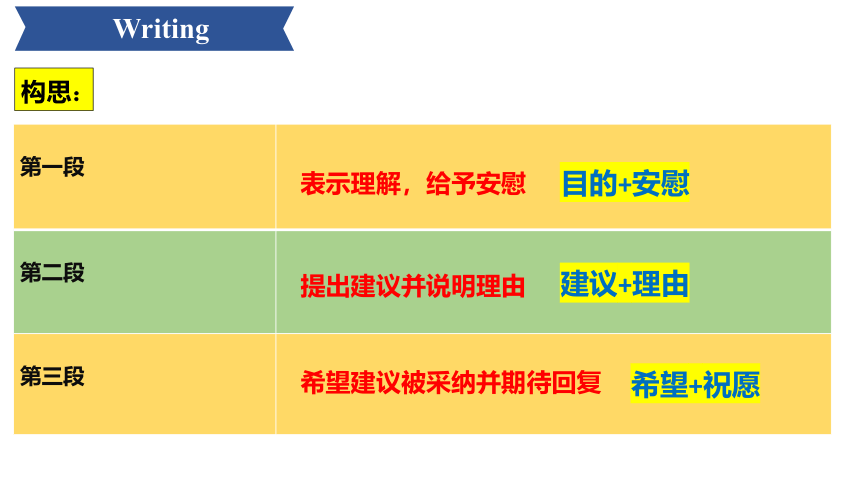 Writing

构思：

| 第一段 | 表示理解，给予安慰 目的+安慰 |
|---|---|
| 第二段 | 提出建议并说明理由 建议+理由 |
| 第三段 | 希望建议被采纳并期待回复 希望+祝愿 |